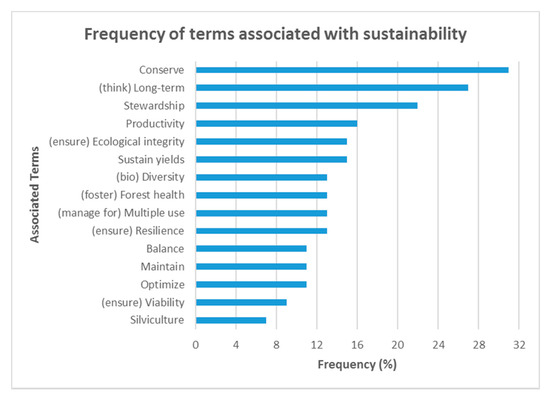 Frequency of terms associated with sustainability

Associated Terms

Conserve
(think) Long-term
Stewardship
Productivity
(ensure) Ecological integrity
Sustain yields
(bio) Diversity
(foster) Forest health
(manage for) Multiple use
(ensure) Resilience
Balance
Maintain
Optimize
(ensure) Viability
Silviculture

0 4 8 12 16 20 24 28 32

Frequency (%)